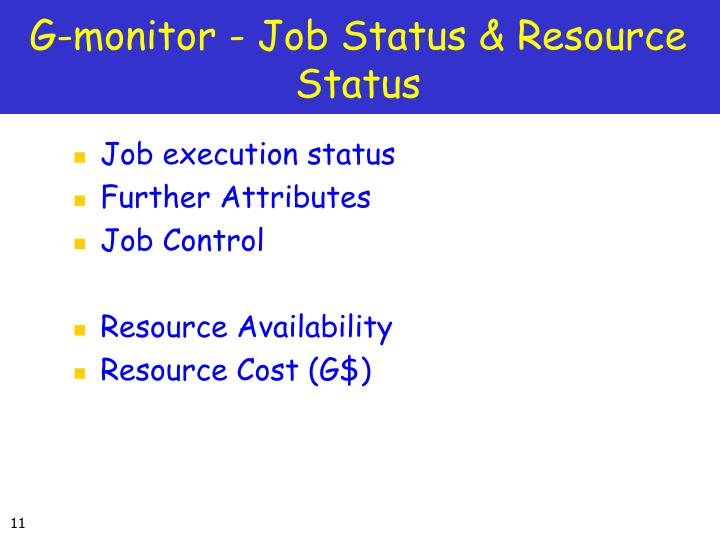 G-monitor - Job Status & Resource Status

- Job execution status
- Further Attributes
- Job Control

- Resource Availability
- Resource Cost (G\$)

11